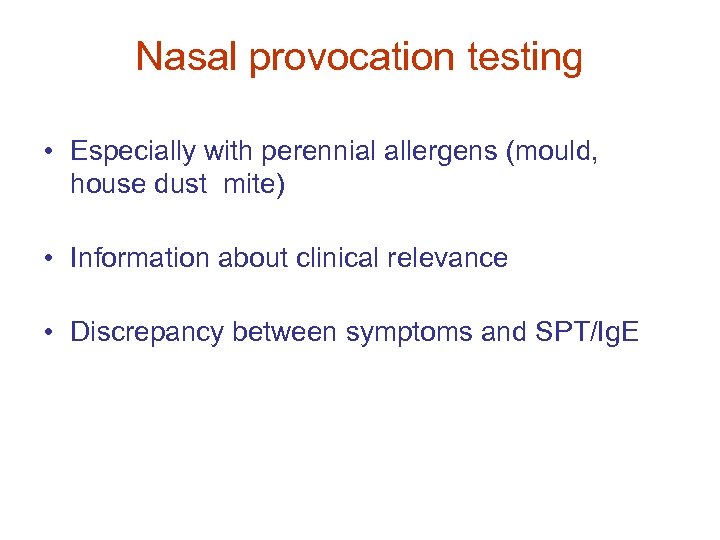 Nasal provocation testing

• Especially with perennial allergens (mould, house dust mite)

• Information about clinical relevance

• Discrepancy between symptoms and SPT/IgE